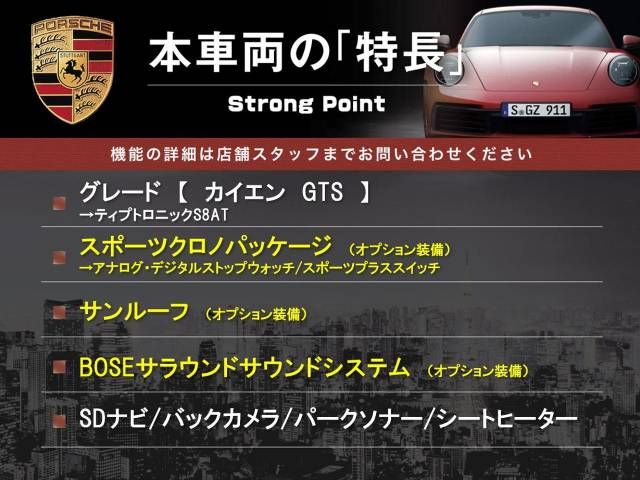 PORSCHE
STUTTGART

本車両の「特長」

Strong Point

S GZ 911

機能の詳細は店舗スタッフまでお問い合わせください

グレード 【 カイエン GTS 】
→ティプトロニックS8AT

スポーツクロノパッケージ （オプション装備）
→アナログ・デジタルストップウォッチ/スポーツプラススイッチ

サンルーフ （オプション装備）

BOSEサラウンドサウンドシステム （オプション装備）

SDナビ/バックカメラ/パークソナー/シートヒーター